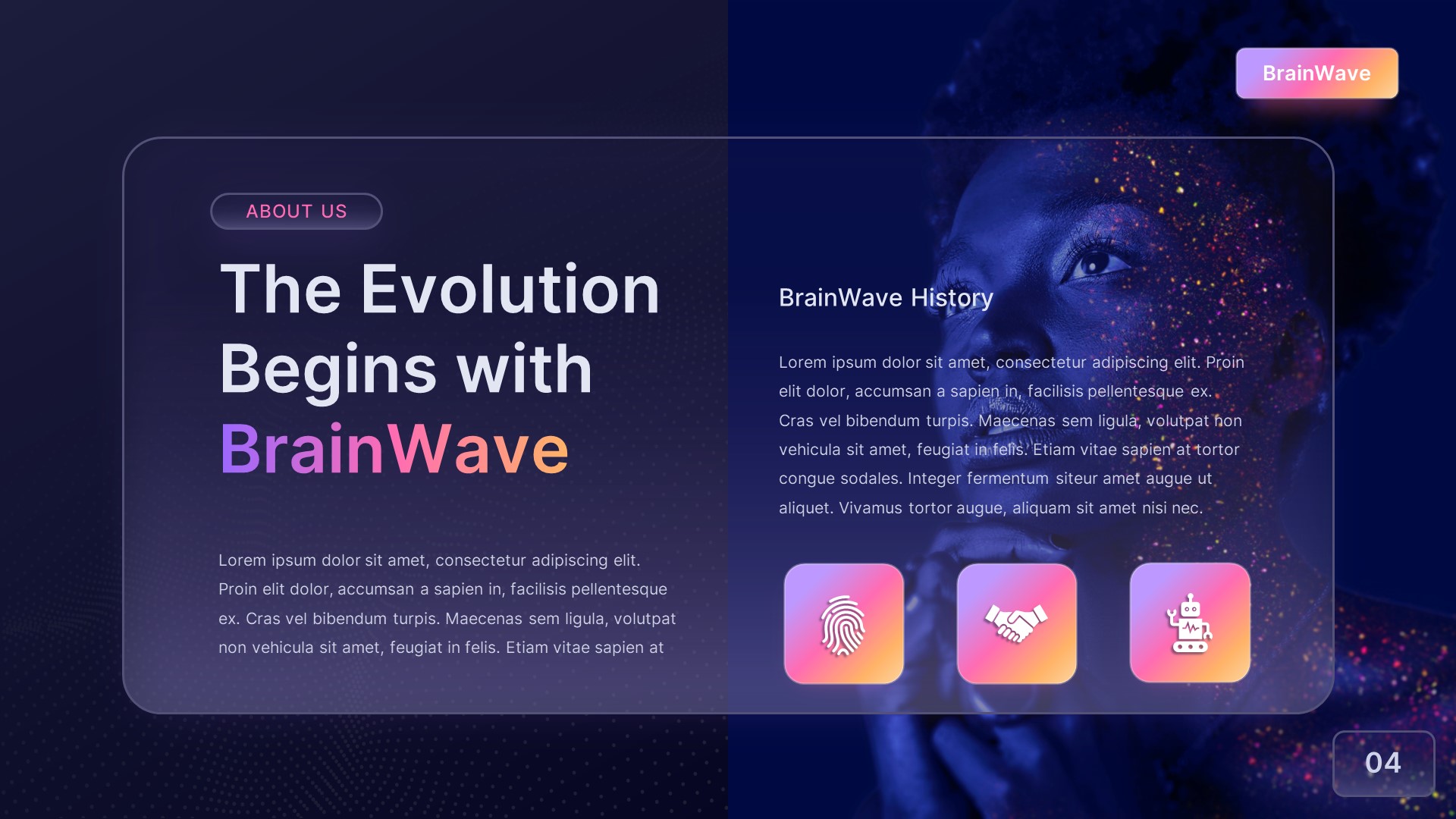 BrainWave

ABOUT US

The Evolution Begins with BrainWave

Lorem ipsum dolor sit amet, consectetur adipiscing elit. Proin elit dolor, accumsan a sapien in, facilisis pellentesque ex. Cras vel bibendum turpis. Maecenas sem ligula, volutpat non vehicula sit amet, feugiat in felis. Etiam vitae sapien at

BrainWave History

Lorem ipsum dolor sit amet, consectetur adipiscing elit. Proin elit dolor, accumsan a sapien in, facilisis pellentesque ex. Cras vel bibendum turpis. Maecenas sem ligula, volutpat non vehicula sit amet, feugiat in felis. Etiam vitae sapien at tortor congue sodales. Integer fermentum siteur amet augue ut aliquet. Vivamus tortor augue, aliquam sit amet nisi nec.

04